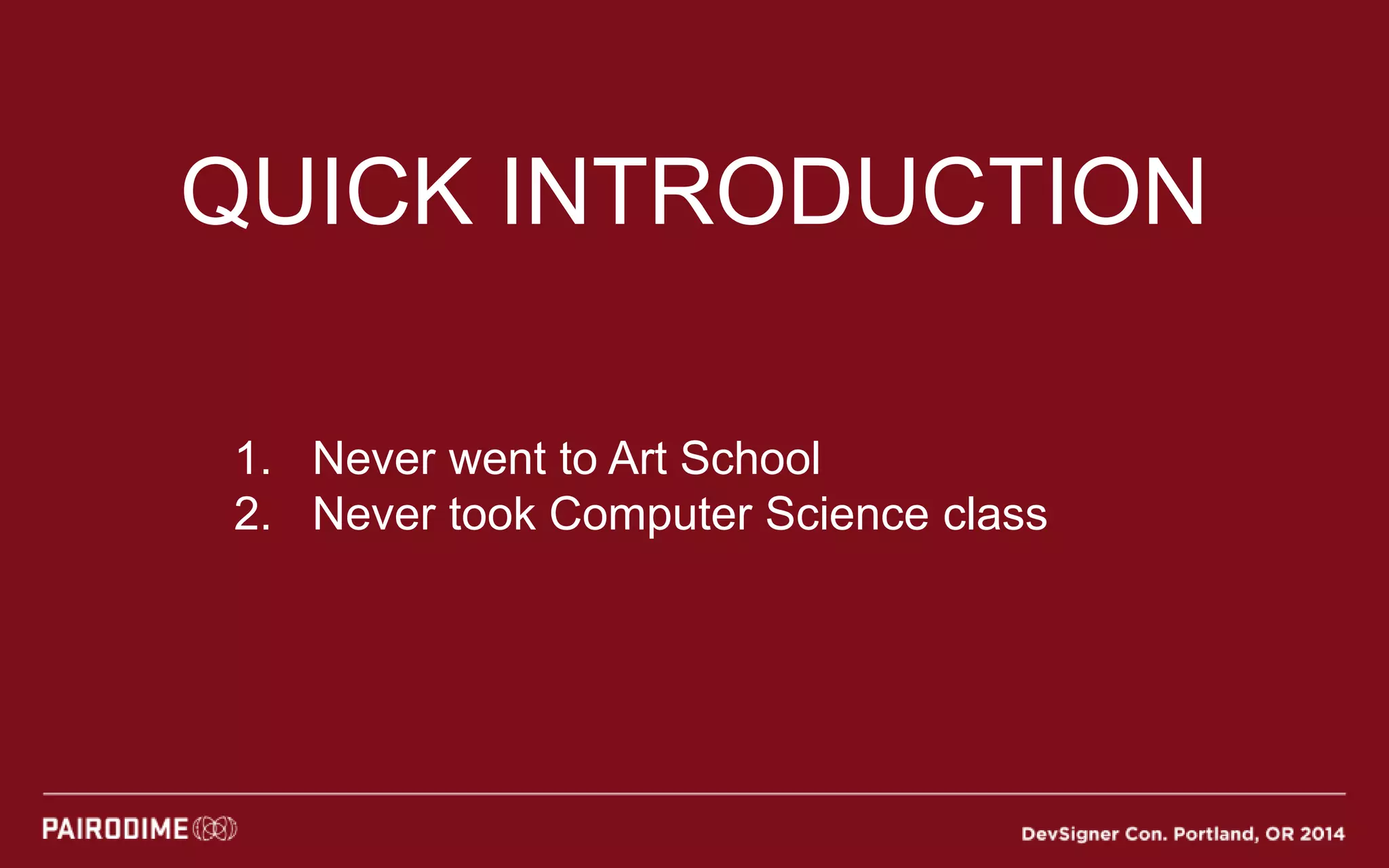 QUICK INTRODUCTION

1. Never went to Art School
2. Never took Computer Science class

PAIRODIME

DevSigner Con. Portland, OR 2014